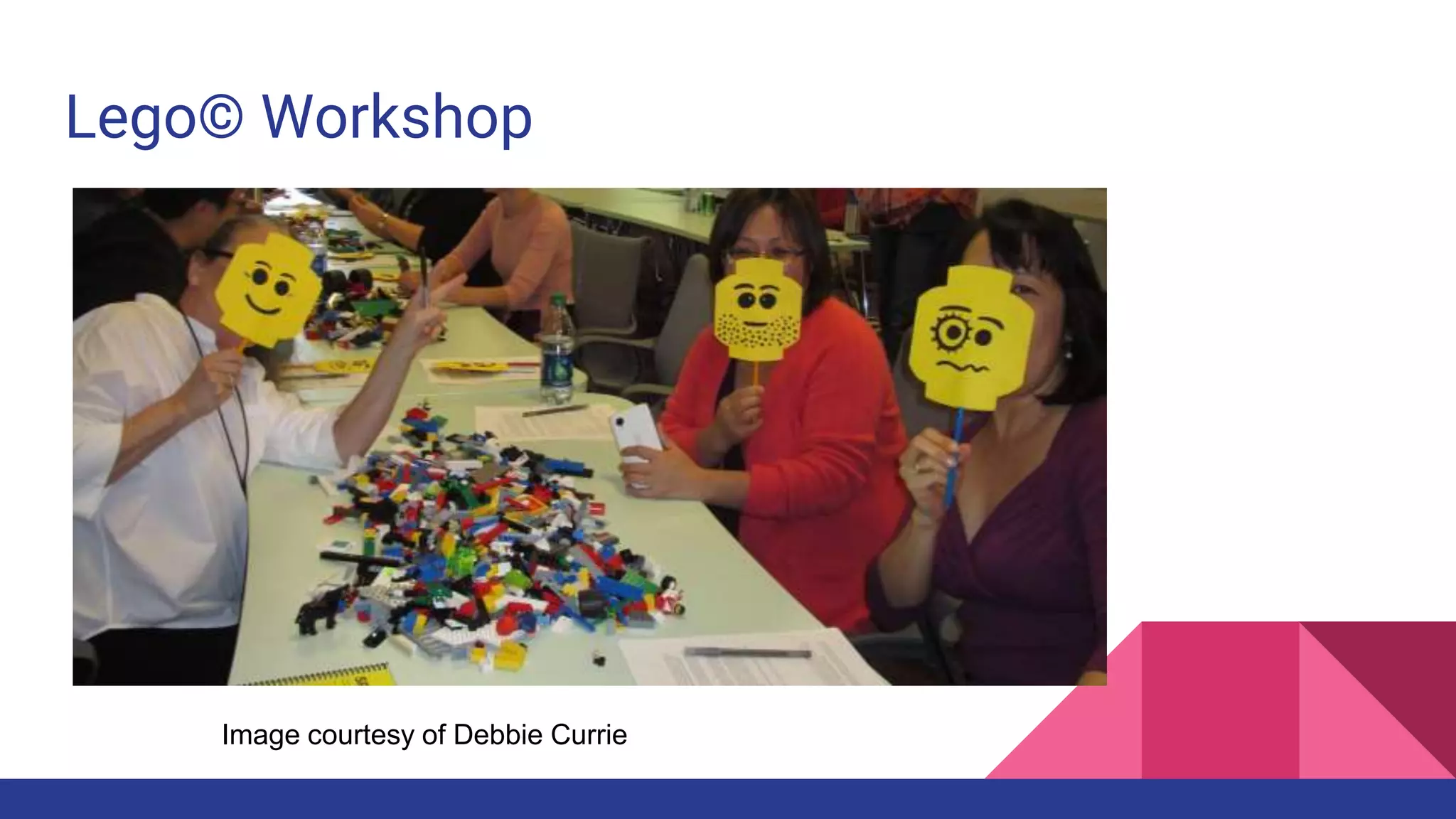 Lego© Workshop

Image courtesy of Debbie Currie